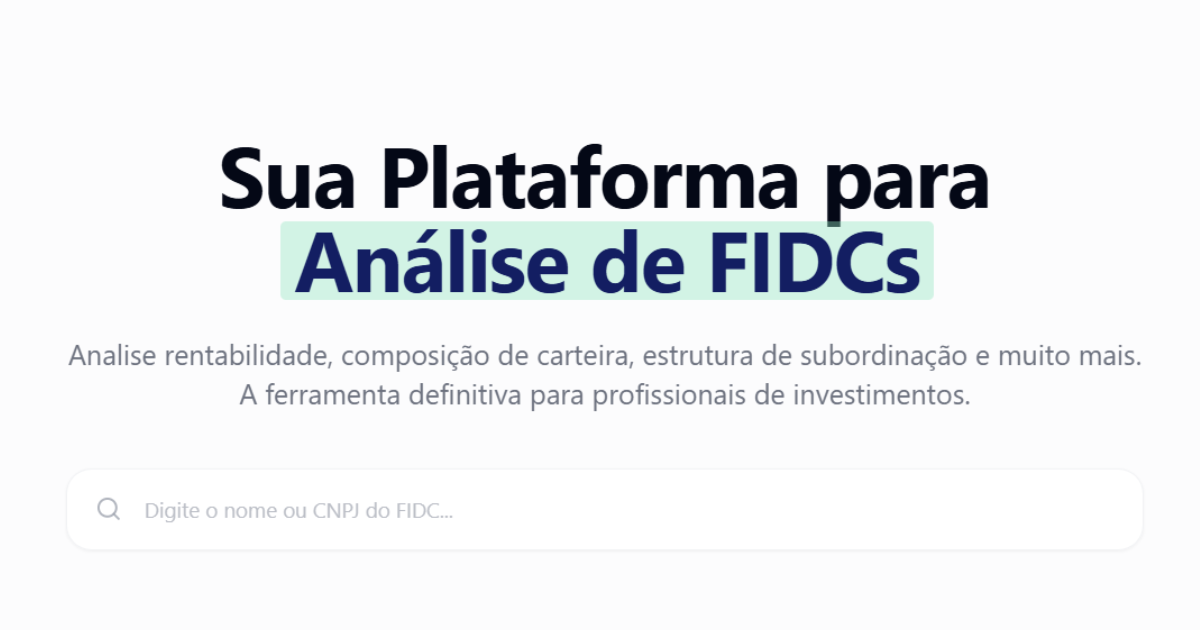 Sua Plataforma para
Análise de FIDCs

Analise rentabilidade, composição de carteira, estrutura de subordinação e muito mais. A ferramenta definitiva para profissionais de investimentos.

Digite o nome ou CNPJ do FIDC...